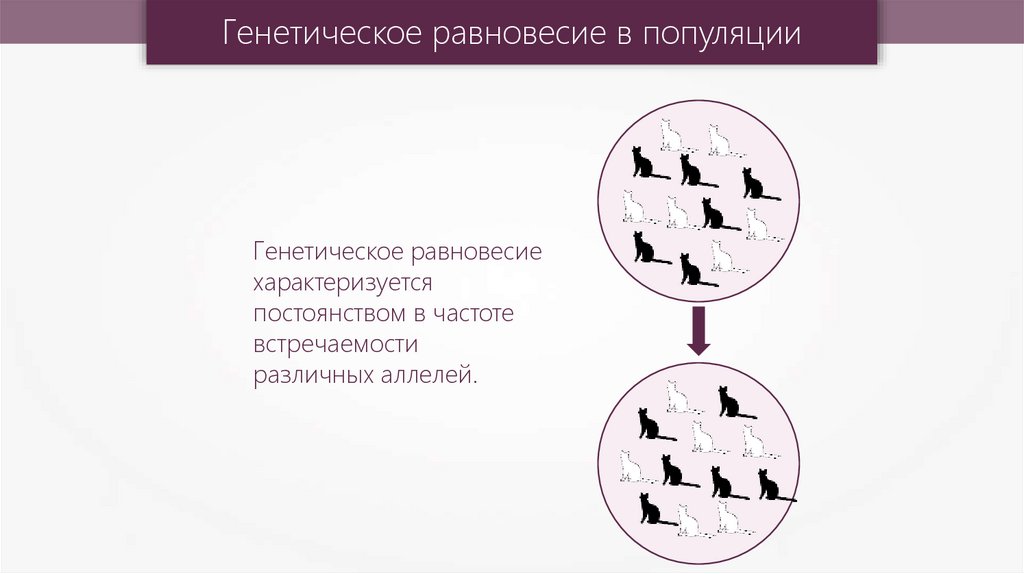 Генетическое равновесие в популяции

Генетическое равновесие характеризуется постоянством в частоте встречаемости различных аллелей.